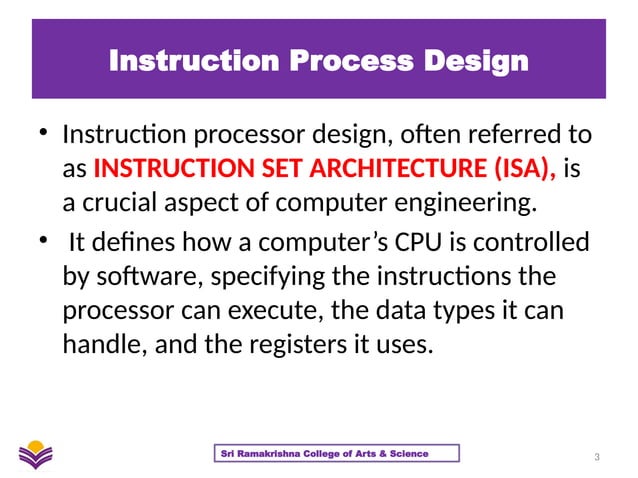 Instruction Process Design

• Instruction processor design, often referred to as INSTRUCTION SET ARCHITECTURE (ISA), is a crucial aspect of computer engineering.

• It defines how a computer's CPU is controlled by software, specifying the instructions the processor can execute, the data types it can handle, and the registers it uses.

Sri Ramakrishna College of Arts & Science

3